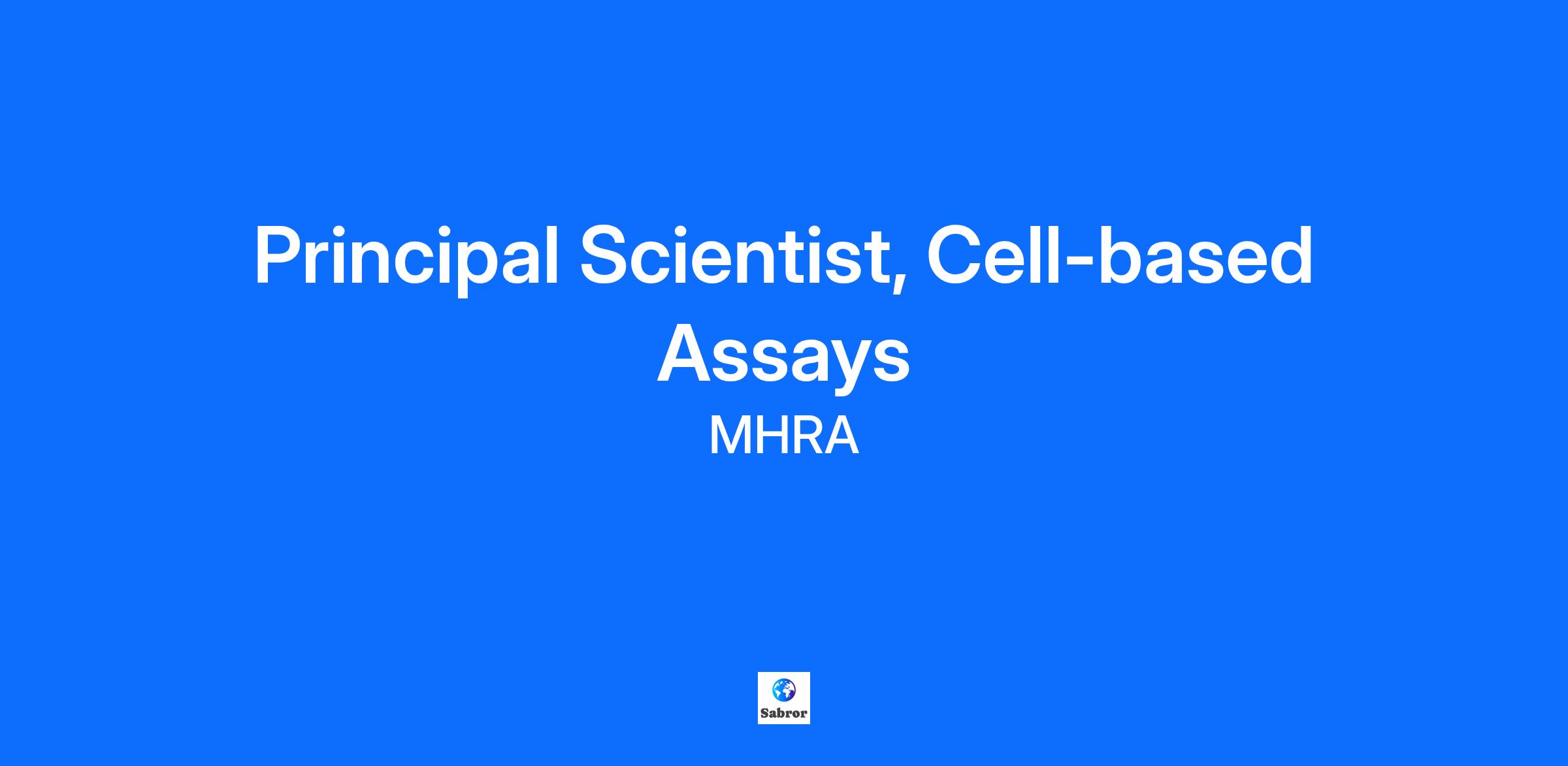 Principal Scientist, Cell-based Assays

MHRA

Sabror